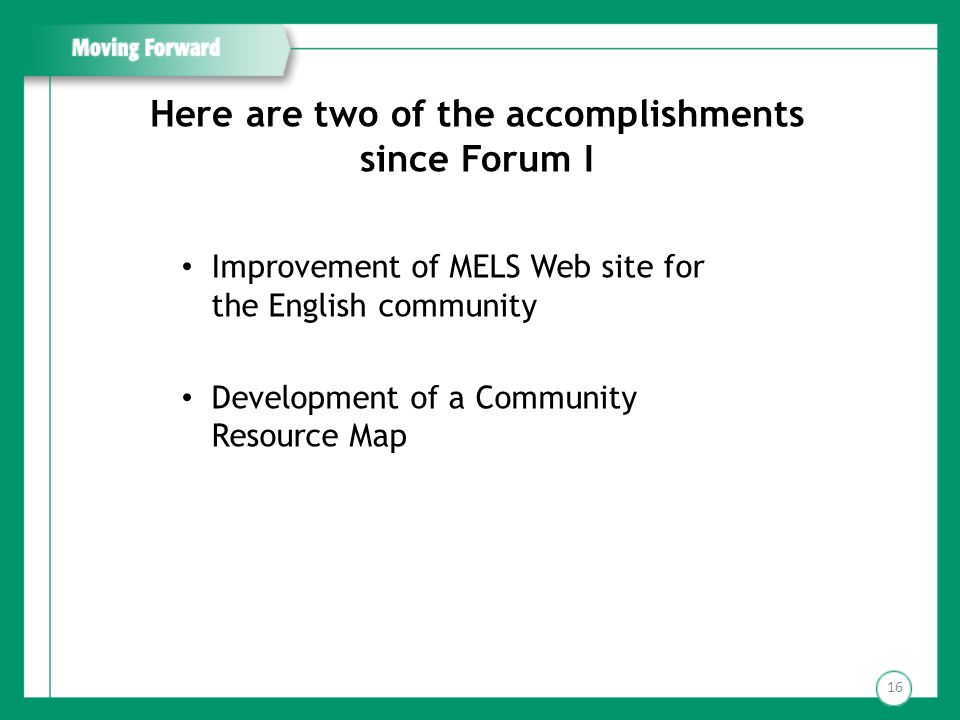 Moving Forward

Here are two of the accomplishments since Forum I

• Improvement of MELS Web site for the English community

• Development of a Community Resource Map

16